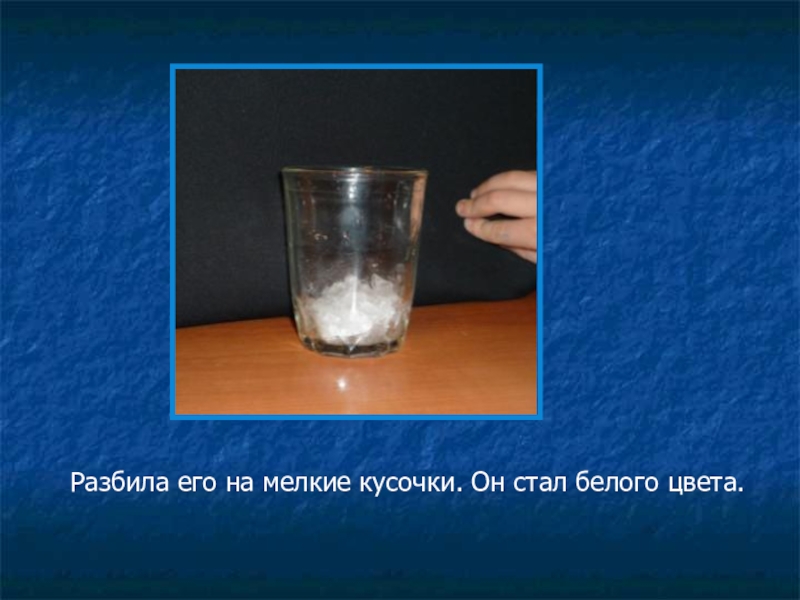 Разбила его на мелкие кусочки. Он стал белого цвета.